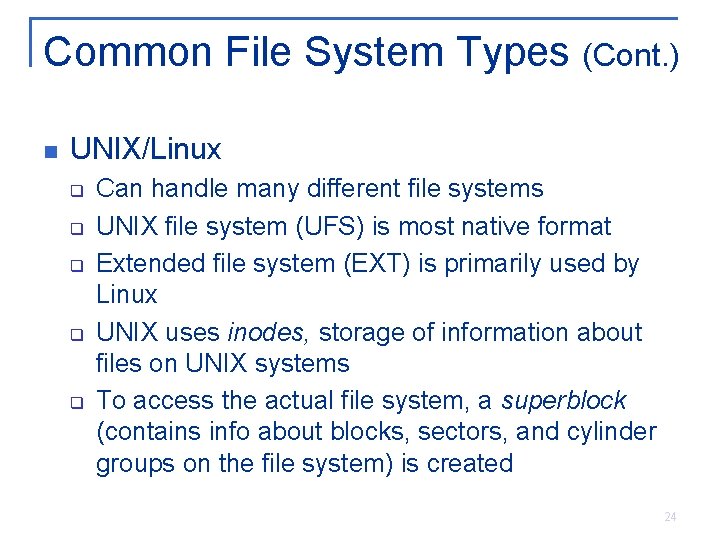 Common File System Types (Cont.)

UNIX/Linux

Can handle many different file systems

UNIX file system (UFS) is most native format

Extended file system (EXT) is primarily used by Linux

UNIX uses inodes, storage of information about files on UNIX systems

To access the actual file system, a superblock (contains info about blocks, sectors, and cylinder groups on the file system) is created

24